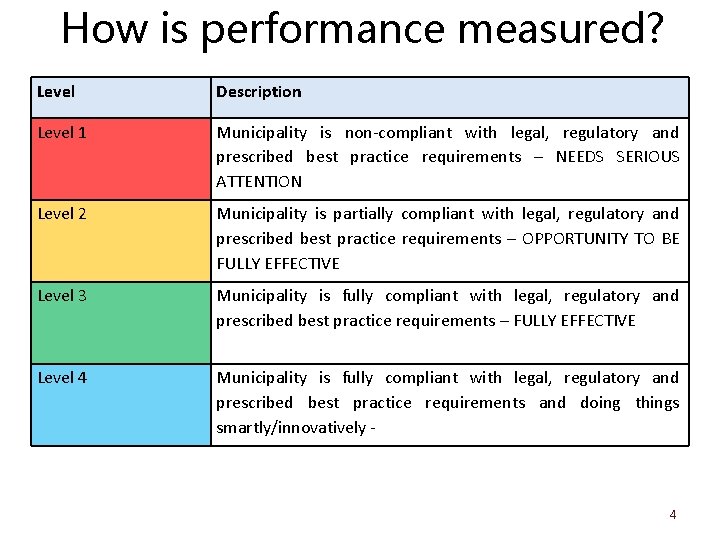 How is performance measured?

| Level | Description |
|---|---|
| Level 1 | Municipality is non-compliant with legal, regulatory and prescribed best practice requirements – NEEDS SERIOUS ATTENTION |
| Level 2 | Municipality is partially compliant with legal, regulatory and prescribed best practice requirements – OPPORTUNITY TO BE FULLY EFFECTIVE |
| Level 3 | Municipality is fully compliant with legal, regulatory and prescribed best practice requirements – FULLY EFFECTIVE |
| Level 4 | Municipality is fully compliant with legal, regulatory and prescribed best practice requirements and doing things smartly/innovatively - |

4